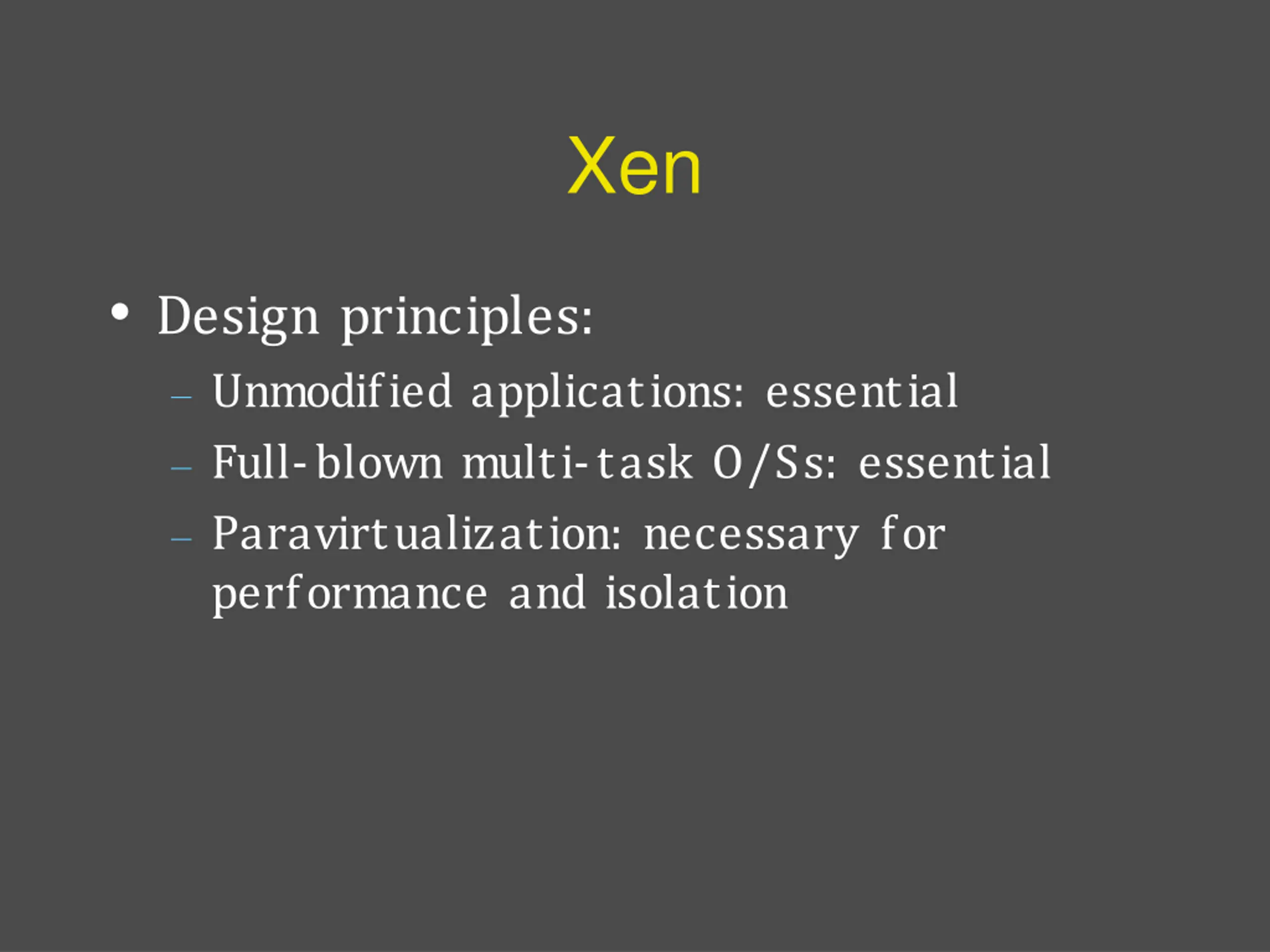 Xen

• Design principles:
– Unmodified applications: essential
– Full-blown multi-task O/Ss: essential
– Paravirtualization: necessary for performance and isolation